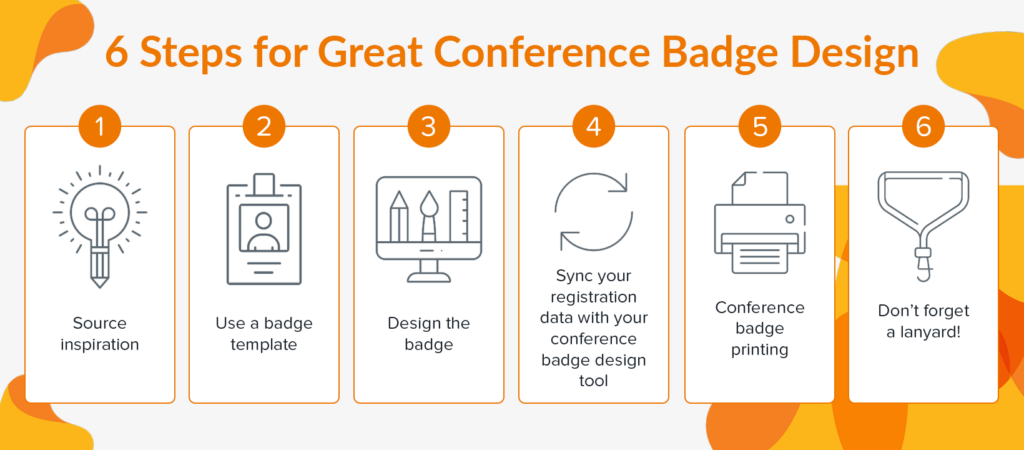 6 Steps for Great Conference Badge Design

1

Source inspiration

2

Use a badge template

3

Design the badge

4

Sync your registration data with your conference badge design tool

5

Conference badge printing

6

Don't forget a lanyard!